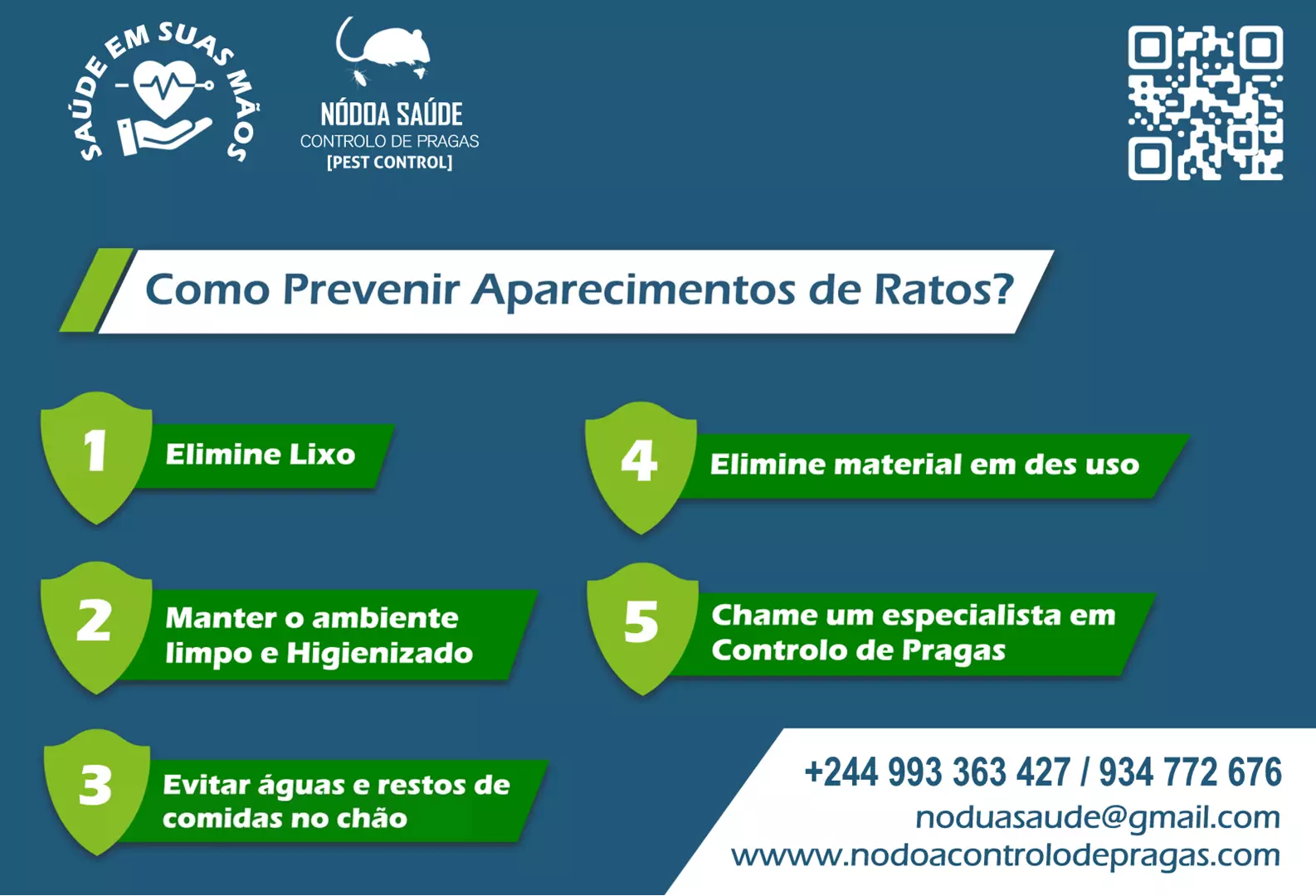 SAÚDE EM SUAS MÃOS

NÓDOA SAÚDE
CONTROLO DE PRAGAS
[PEST CONTROL]

Como Prevenir Aparecimentos de Ratos?

1 Elimine Lixo

2 Manter o ambiente limpo e Higienizado

3 Evitar águas e restos de comidas no chão

4 Elimine material em des uso

5 Chame um especialista em Controlo de Pragas

+244 993 363 427 / 934 772 676
noduasaude@gmail.com
wwww.nodoacontrolodepragas.com